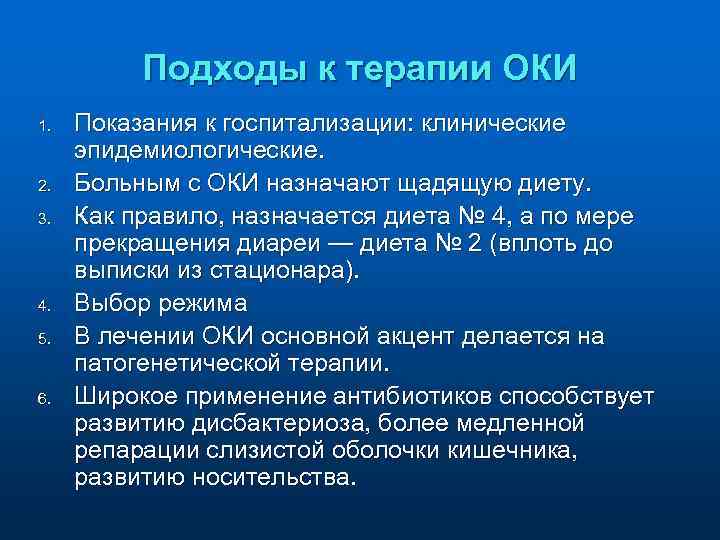 Подходы к терапии ОКИ

1. Показания к госпитализации: клинические эпидемиологические.
2. Больным с ОКИ назначают щадящую диету.
3. Как правило, назначается диета № 4, а по мере прекращения диареи — диета № 2 (вплоть до выписки из стационара).
4. Выбор режима
5. В лечении ОКИ основной акцент делается на патогенетической терапии.
6. Широкое применение антибиотиков способствует развитию дисбактериоза, более медленной репарации слизистой оболочки кишечника, развитию носительства.